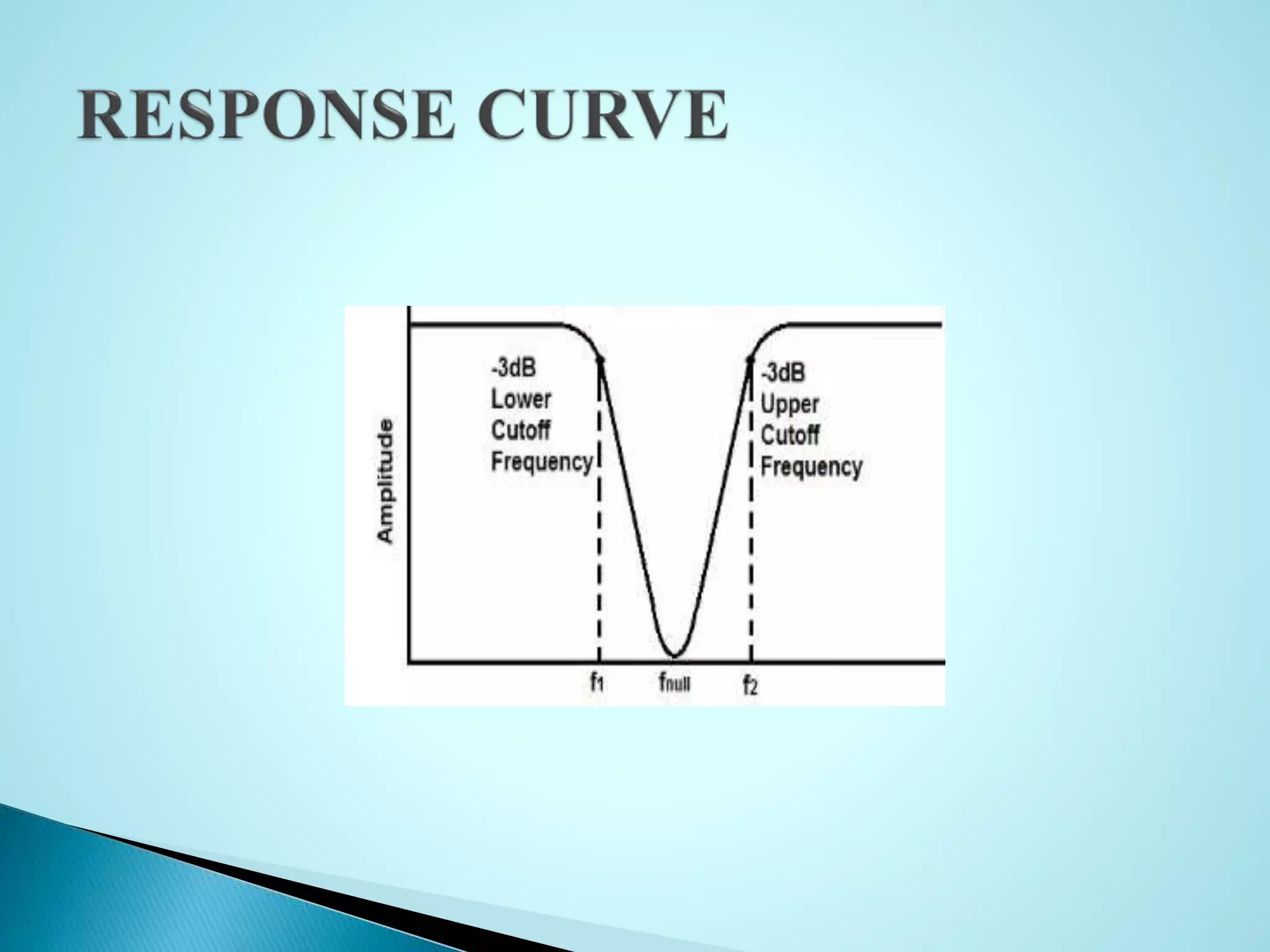 RESPONSE CURVE

Amplitude

-3dB Lower Cutoff Frequency

-3dB Upper Cutoff Frequency

$f_1$

$f_{null}$

$f_2$